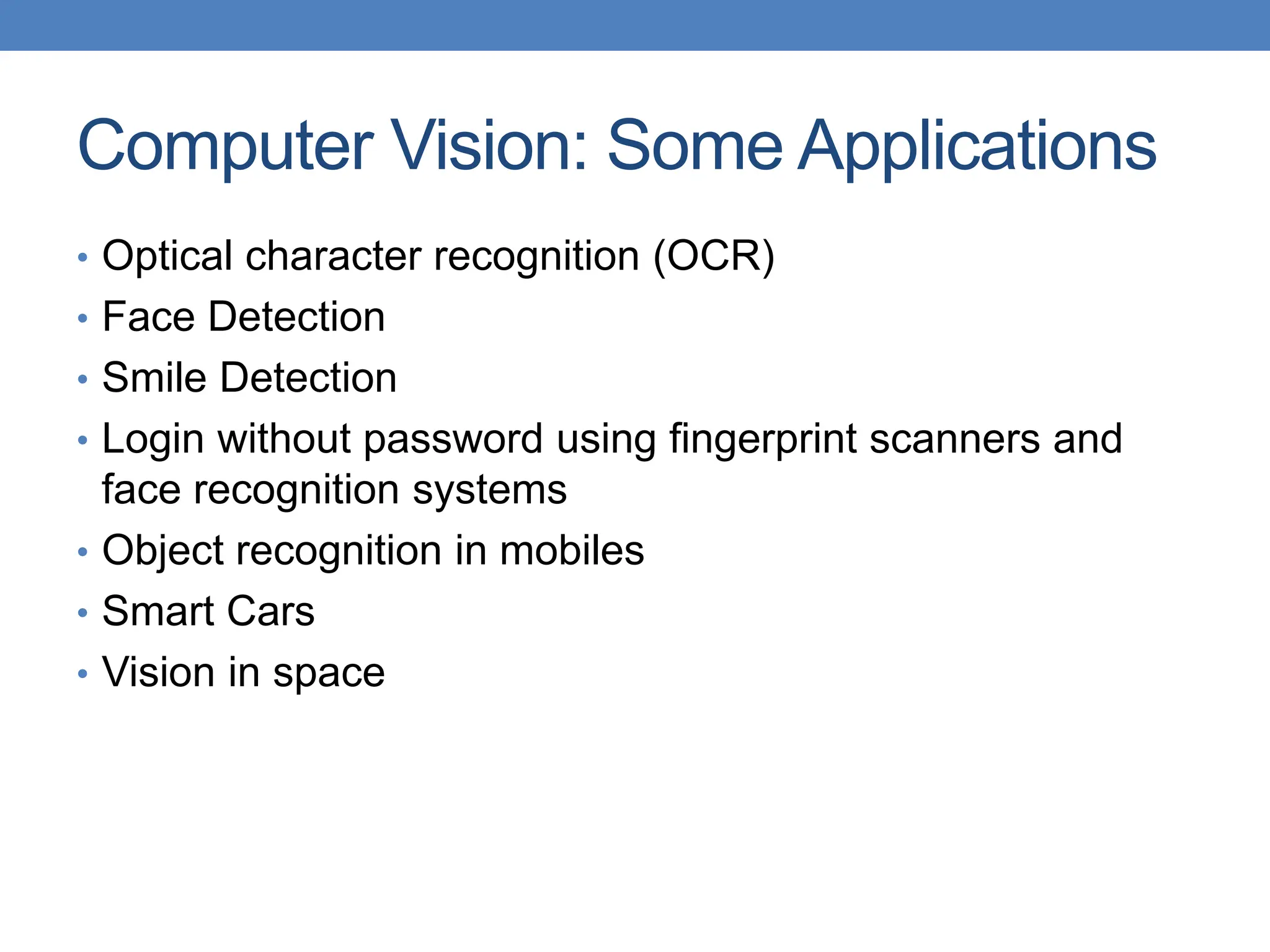 Computer Vision: Some Applications

• Optical character recognition (OCR)
• Face Detection
• Smile Detection
• Login without password using fingerprint scanners and face recognition systems
• Object recognition in mobiles
• Smart Cars
• Vision in space